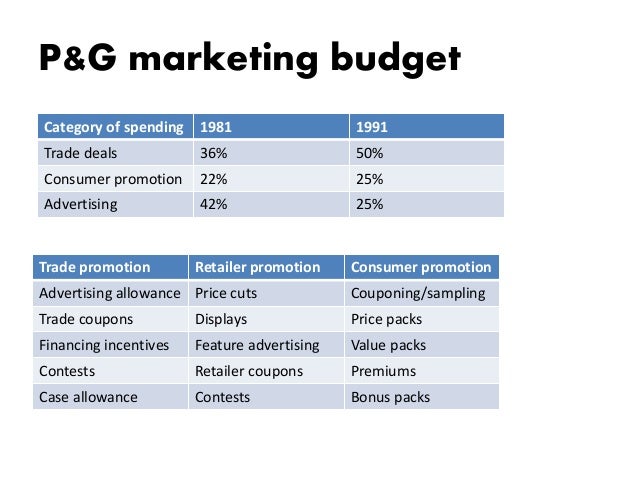 P&G marketing budget

| Category of spending | 1981 | 1991 |
|---|---|---|
| Trade deals | 36% | 50% |
| Consumer promotion | 22% | 25% |
| Advertising | 42% | 25% |

| Trade promotion | Retailer promotion | Consumer promotion |
|---|---|---|
| Advertising allowance | Price cuts | Couponing/sampling |
| Trade coupons | Displays | Price packs |
| Financing incentives | Feature advertising | Value packs |
| Contests | Retailer coupons | Premiums |
| Case allowance | Contests | Bonus packs |